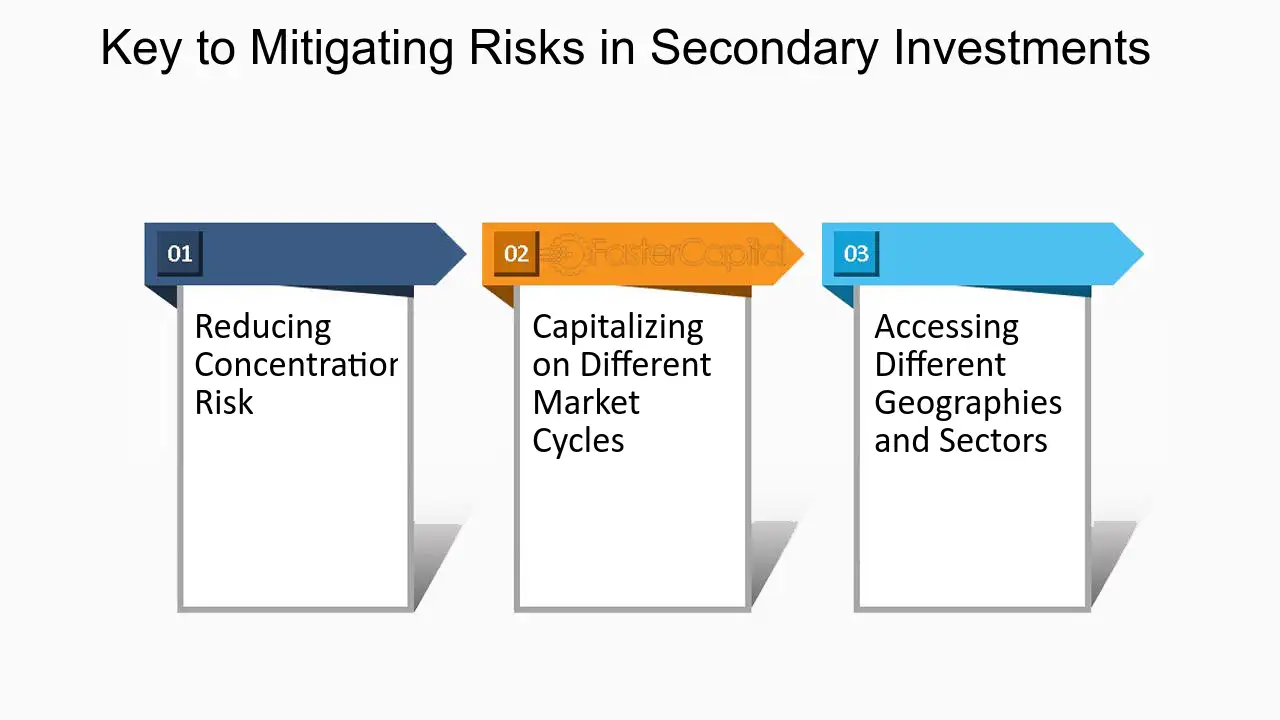 Key to Mitigating Risks in Secondary Investments

01

Reducing Concentratior Risk

02 FasterCapital

Capitalizing on Different Market Cycles

03

Accessing Different Geographies and Sectors